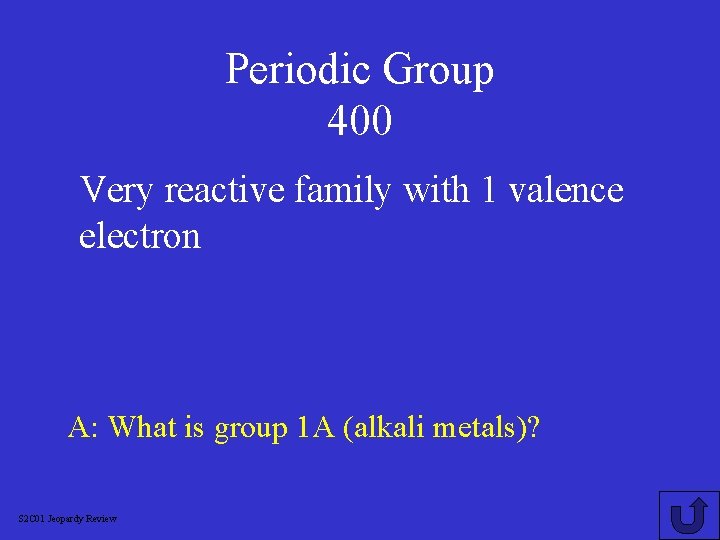 Periodic Group
400

Very reactive family with 1 valence electron

A: What is group 1A (alkali metals)?

S2C01 Jeopardy Review